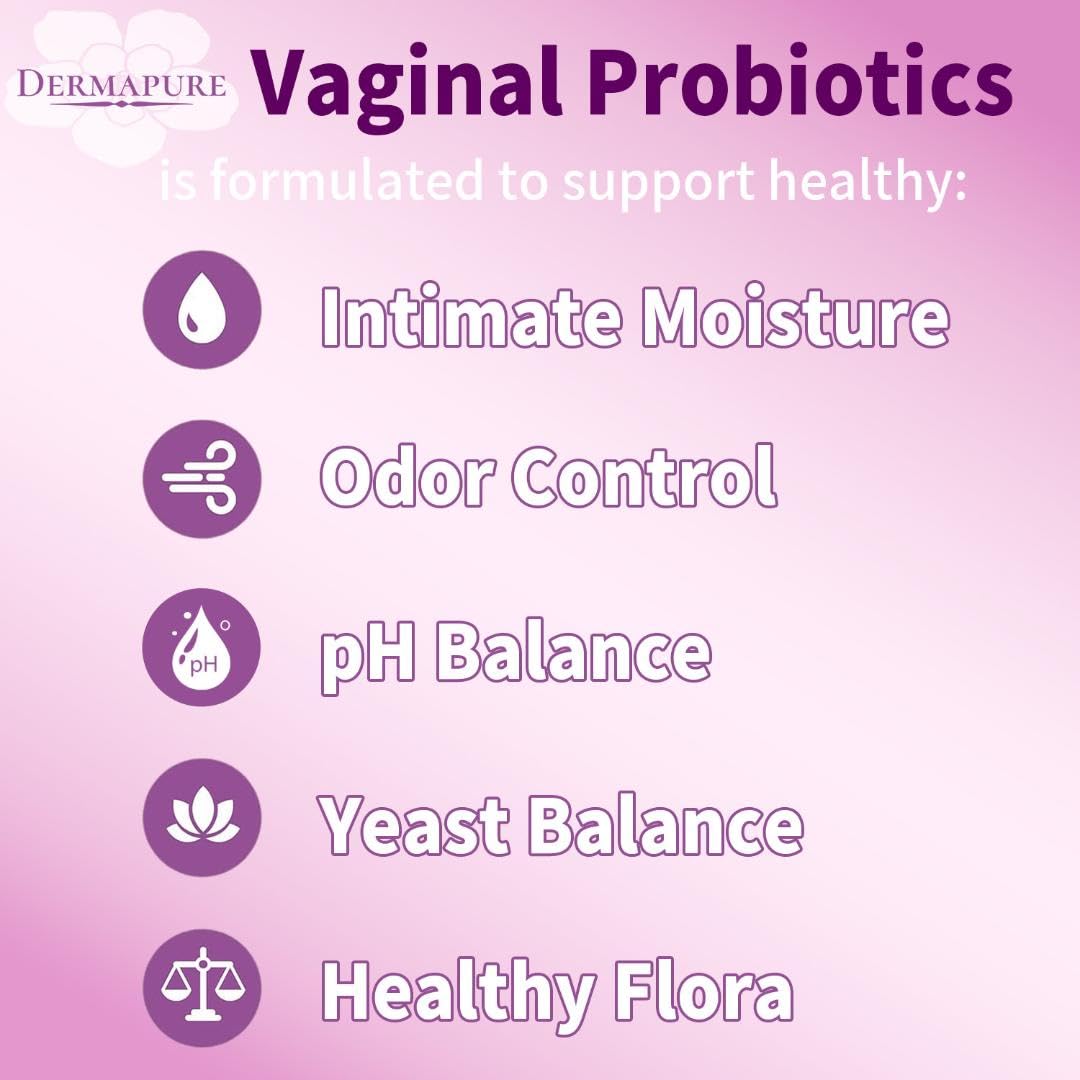 DERMAPURE Vaginal Probiotics
is formulated to support healthy:

Intimate Moisture

Odor Control

pH

pH Balance

Yeast Balance

Healthy Flora